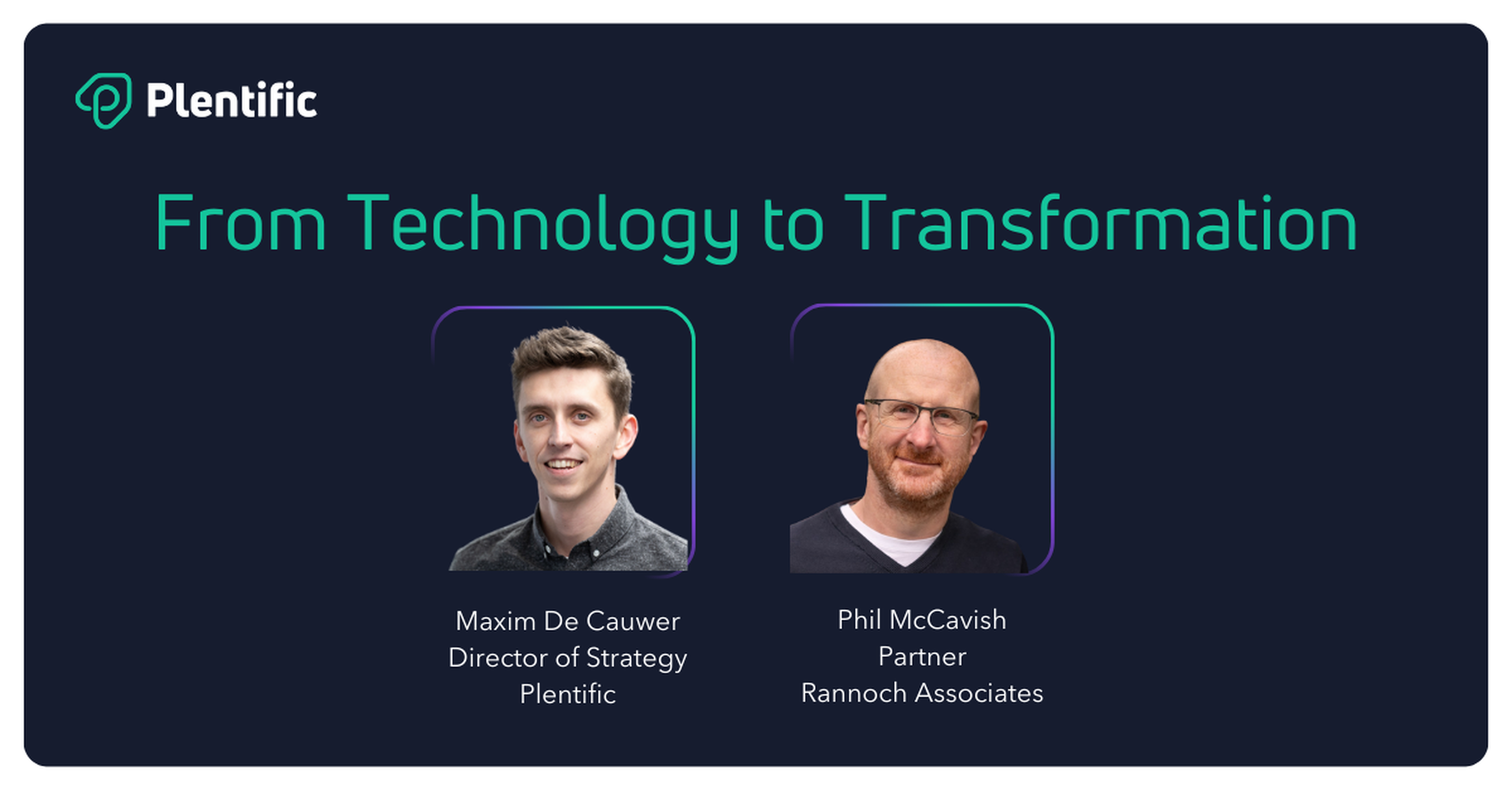 Plentific

From Technology to Transformation

Maxim De Cauwer
Director of Strategy
Plentific

Phil McCavish
Partner
Rannoch Associates